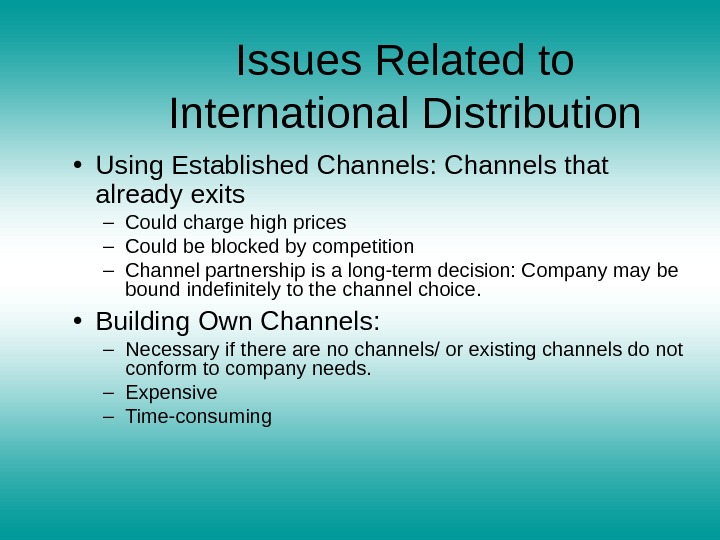 Issues Related to International Distribution

• Using Established Channels: Channels that already exits
– Could charge high prices
– Could be blocked by competition
– Channel partnership is a long-term decision: Company may be bound indefinitely to the channel choice.

• Building Own Channels:
– Necessary if there are no channels/ or existing channels do not conform to company needs.
– Expensive
– Time-consuming